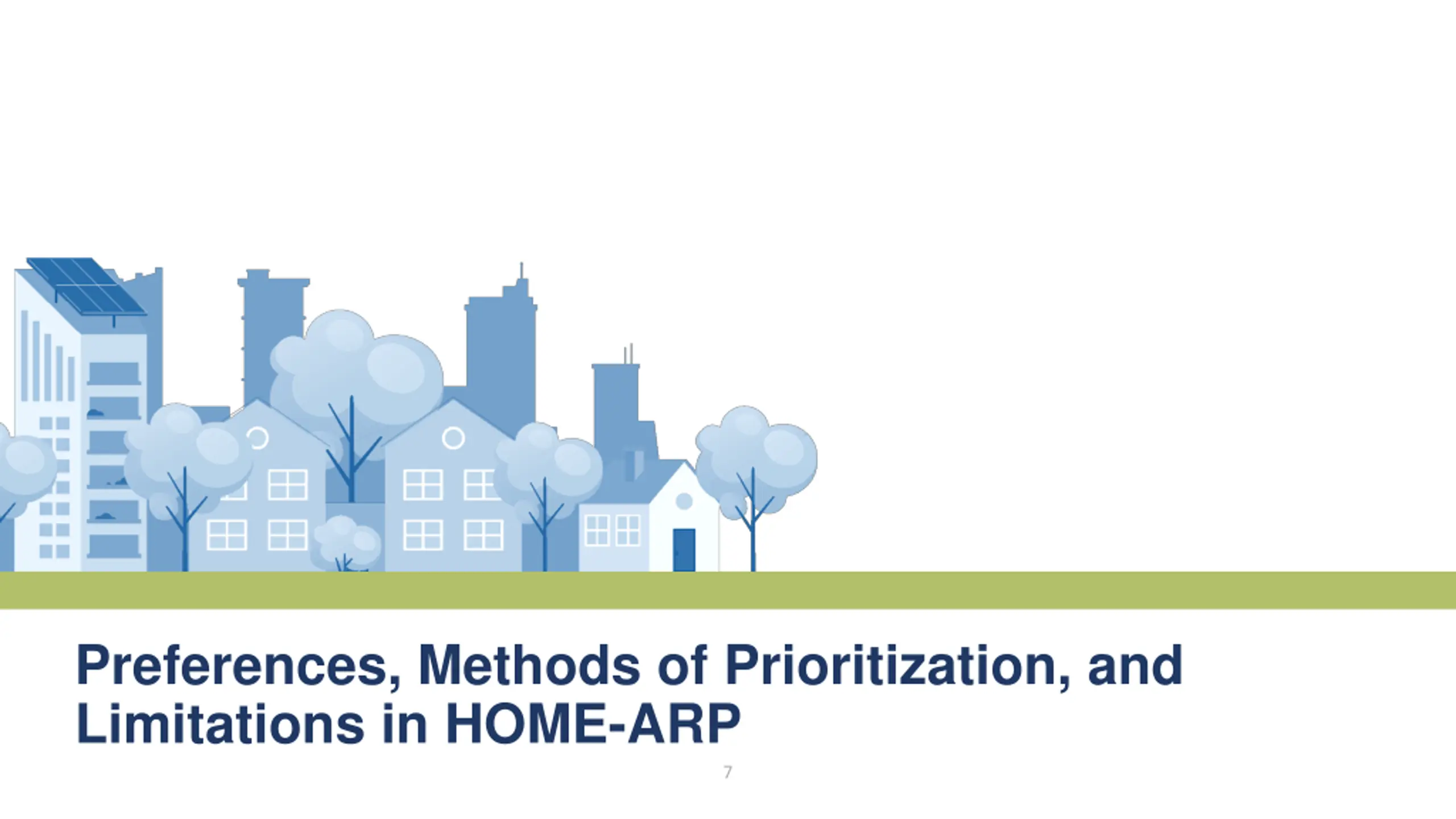 Preferences, Methods of Prioritization, and Limitations in HOME-ARP

7